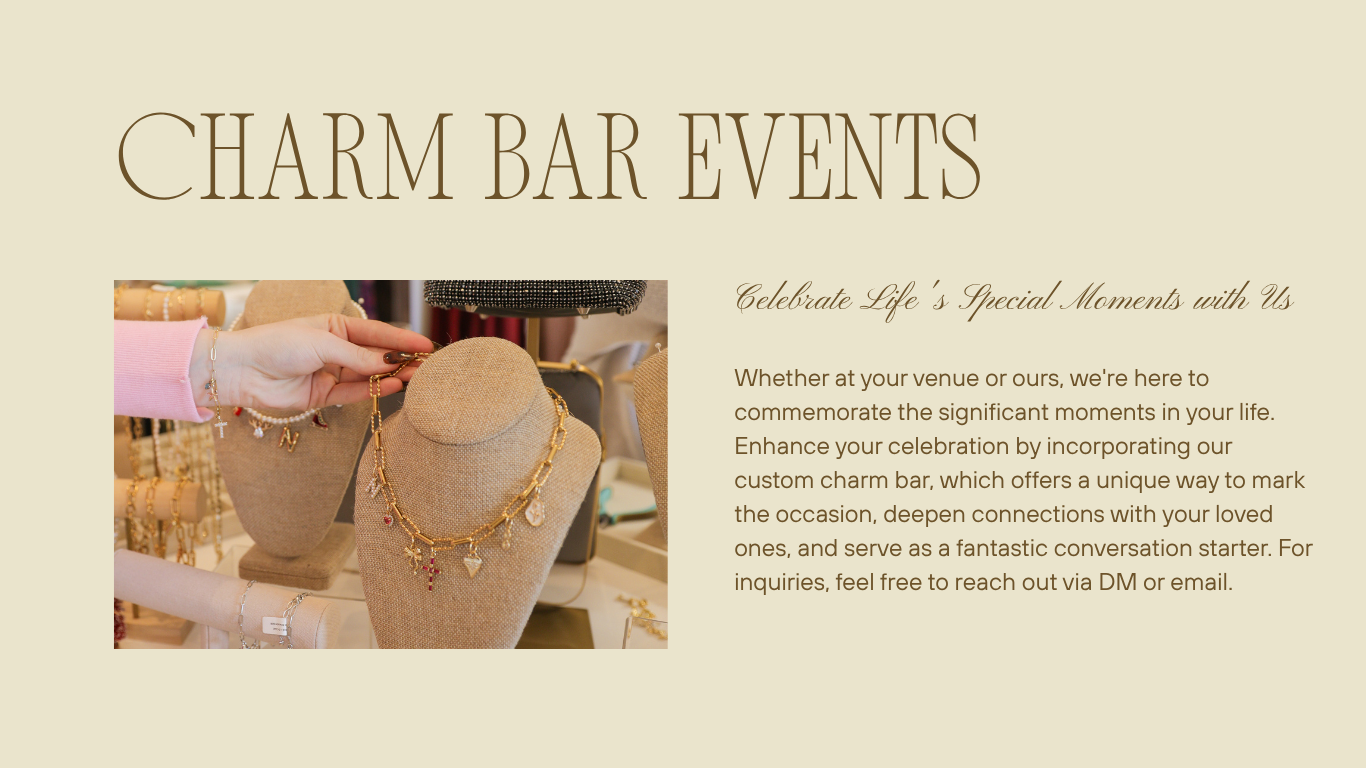 CHARM BAR EVENTS

Celebrate Life's Special Moments with Us

Whether at your venue or ours, we're here to commemorate the significant moments in your life. Enhance your celebration by incorporating our custom charm bar, which offers a unique way to mark the occasion, deepen connections with your loved ones, and serve as a fantastic conversation starter. For inquiries, feel free to reach out via DM or email.